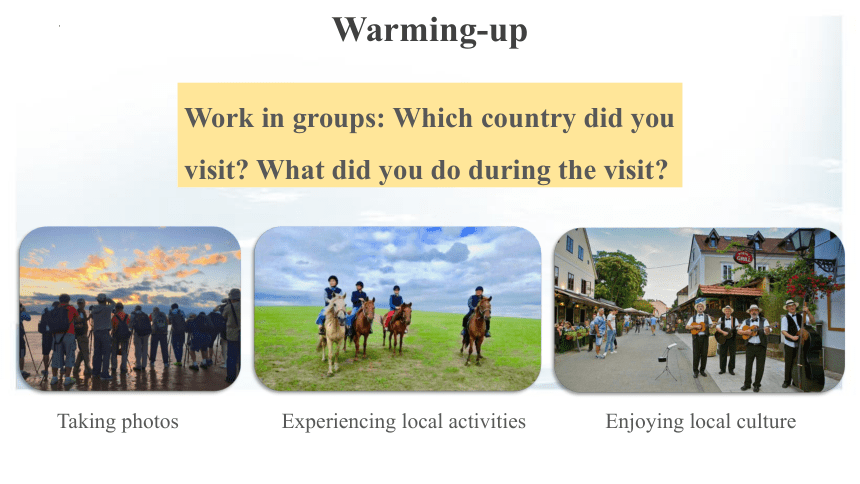 Warming-up

Work in groups: Which country did you visit? What did you do during the visit?

Taking photos

Experiencing local activities

Enjoying local culture